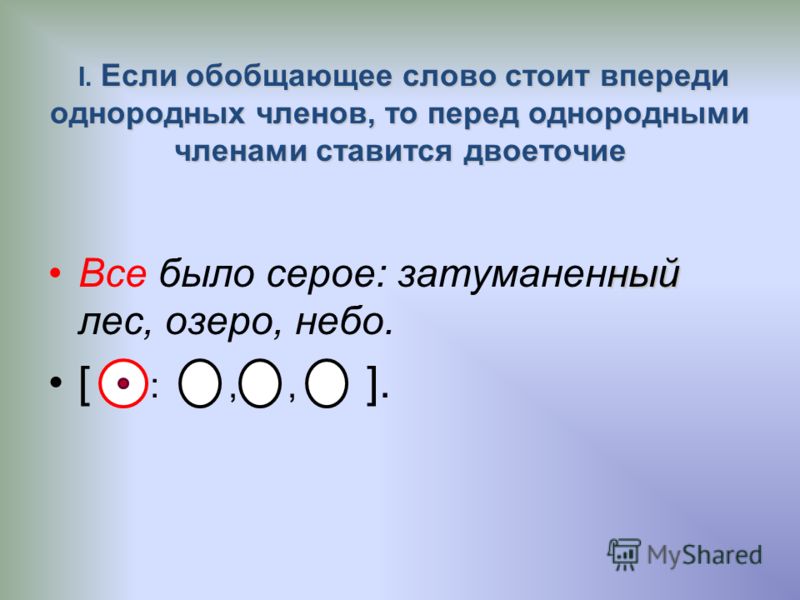 I. Если обобщающее слово стоит впереди однородных членов, то перед однородными членами ставится двоеточие

• Все было серое: затуманенный лес, озеро, небо.

• [ : , , ].

MyShared